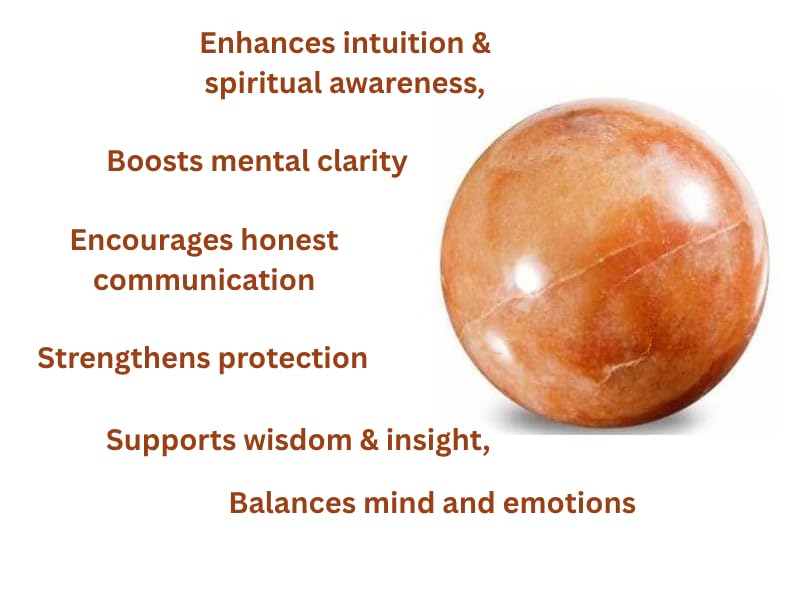 Enhances intuition & spiritual awareness,

Boosts mental clarity

Encourages honest communication

Strengthens protection

Supports wisdom & insight,

Balances mind and emotions